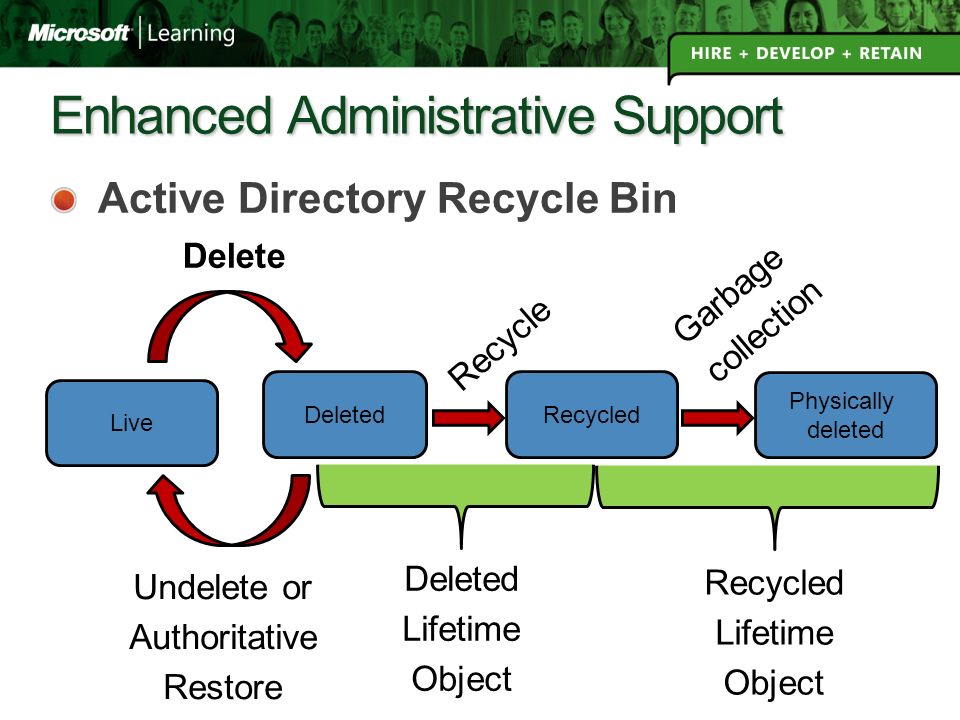 Microsoft | Learning

HIRE + DEVELOP + RETAIN

Enhanced Administrative Support

Active Directory Recycle Bin

Delete

Recycle

Garbage collection

Live

Deleted

Recycled

Physically deleted

Undelete or Authoritative Restore

Deleted Lifetime Object

Recycled Lifetime Object